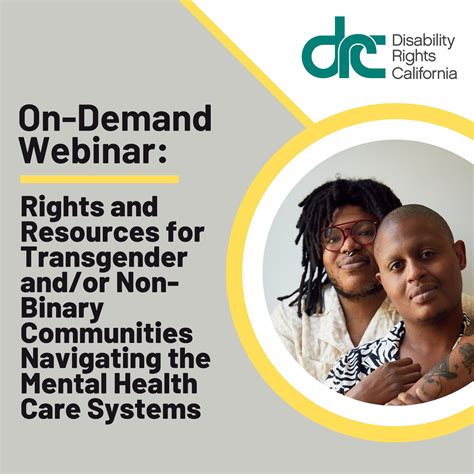 drc Disability Rights California

On-Demand Webinar:

Rights and Resources for Transgender and/or Non-Binary Communities Navigating the Mental Health Care Systems